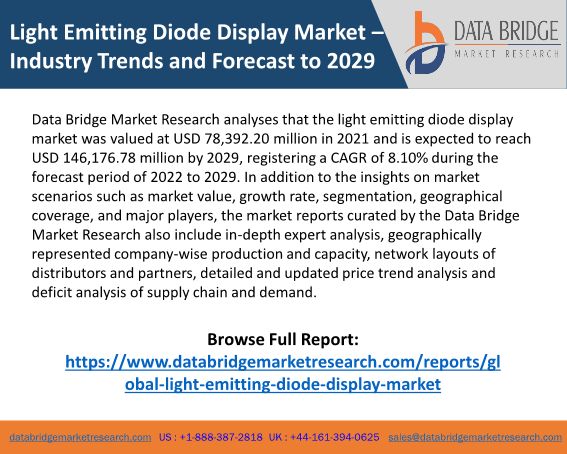 Light Emitting Diode Display Market – Industry Trends and Forecast to 2029

DATA BRIDGE
MARKET RESEARCH

Data Bridge Market Research analyses that the light emitting diode display market was valued at USD 78,392.20 million in 2021 and is expected to reach USD 146,176.78 million by 2029, registering a CAGR of 8.10% during the forecast period of 2022 to 2029. In addition to the insights on market scenarios such as market value, growth rate, segmentation, geographical coverage, and major players, the market reports curated by the Data Bridge Market Research also include in-depth expert analysis, geographically represented company-wise production and capacity, network layouts of distributors and partners, detailed and updated price trend analysis and deficit analysis of supply chain and demand.

Browse Full Report:
https://www.databridgemarketresearch.com/reports/global-light-emitting-diode-display-market

databridgemarketresearch.com US : +1-888-387-2818 UK : +44-161-394-0625 sales@databridgemarketresearch.com